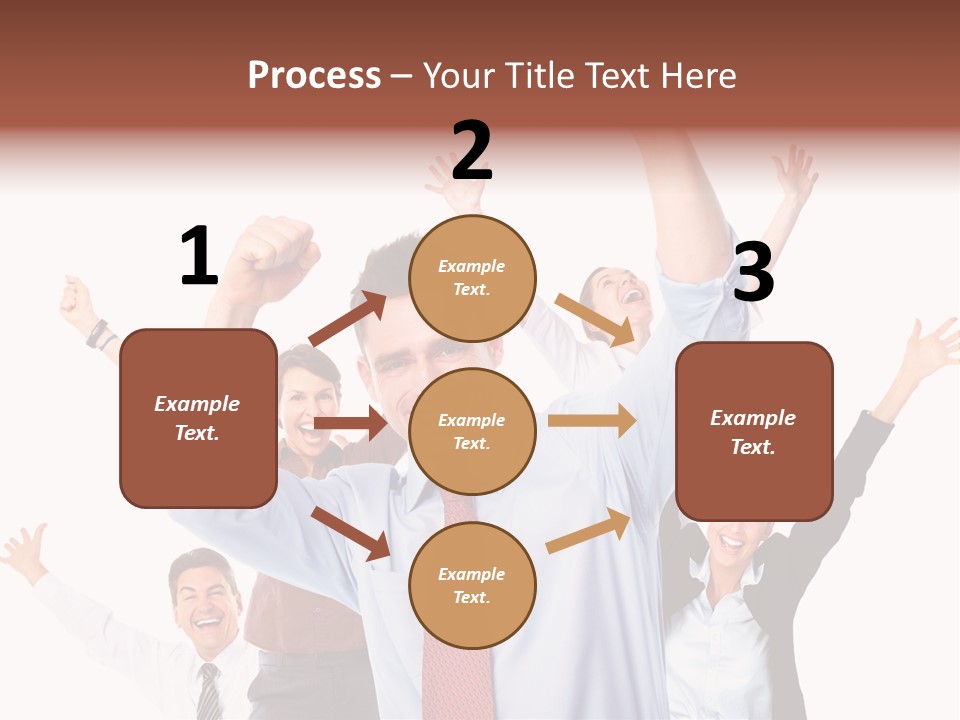 Process – Your Title Text Here

1

Example Text.

2

Example Text.

Example Text.

Example Text.

3

Example Text.